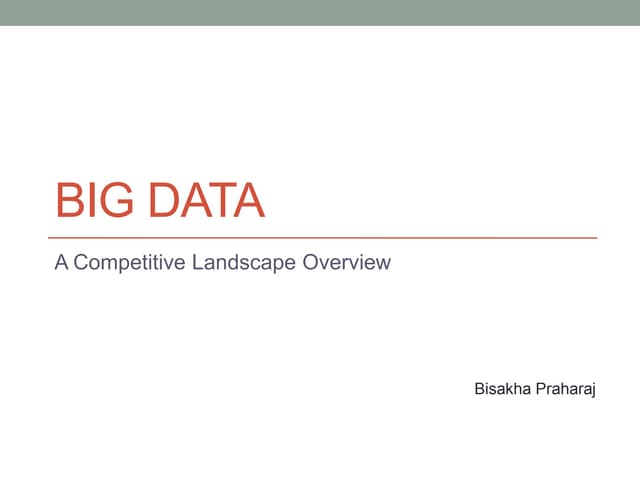 BIG DATA

A Competitive Landscape Overview

Bisakha Praharaj